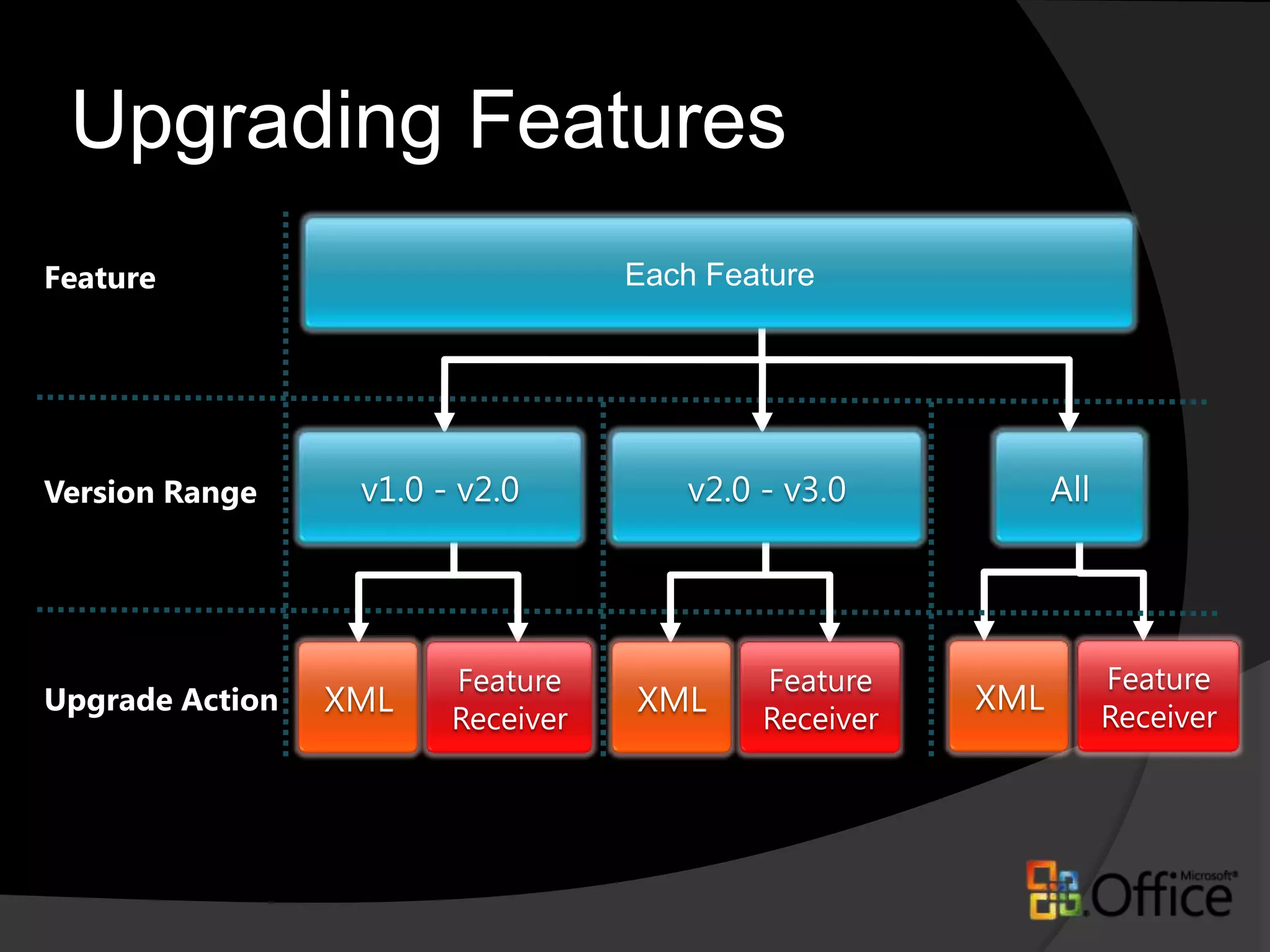 Upgrading Features

Feature

Each Feature

Version Range

v1.0 - v2.0

v2.0 - v3.0

All

Upgrade Action

XML

Feature Receiver

XML

Feature Receiver

XML

Feature Receiver

Microsoft® Office